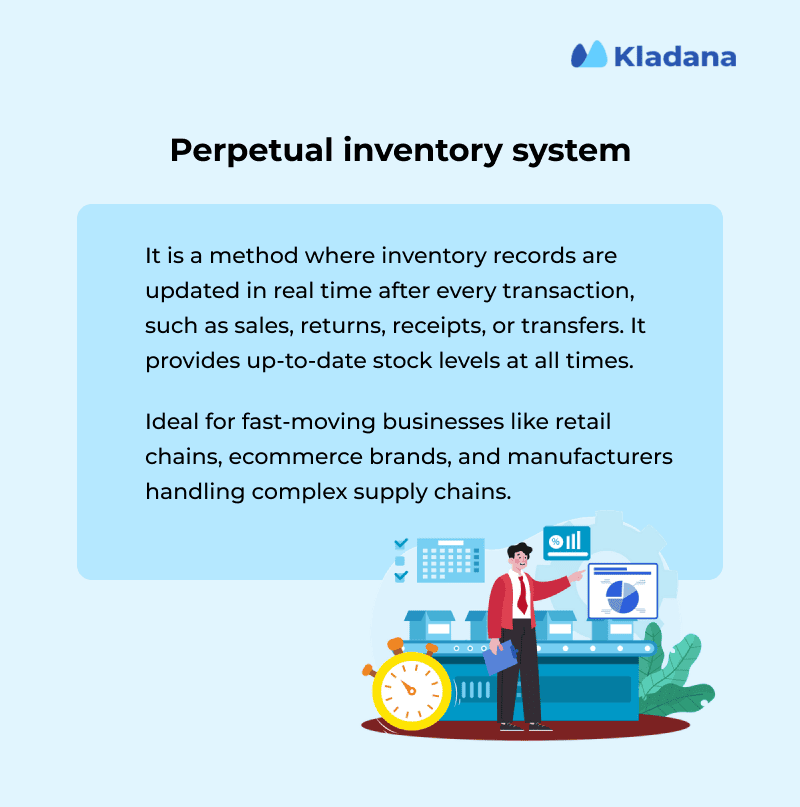 Kladana

Perpetual inventory system

It is a method where inventory records are updated in real time after every transaction, such as sales, returns, receipts, or transfers. It provides up-to-date stock levels at all times.

Ideal for fast-moving businesses like retail chains, ecommerce brands, and manufacturers handling complex supply chains.

%